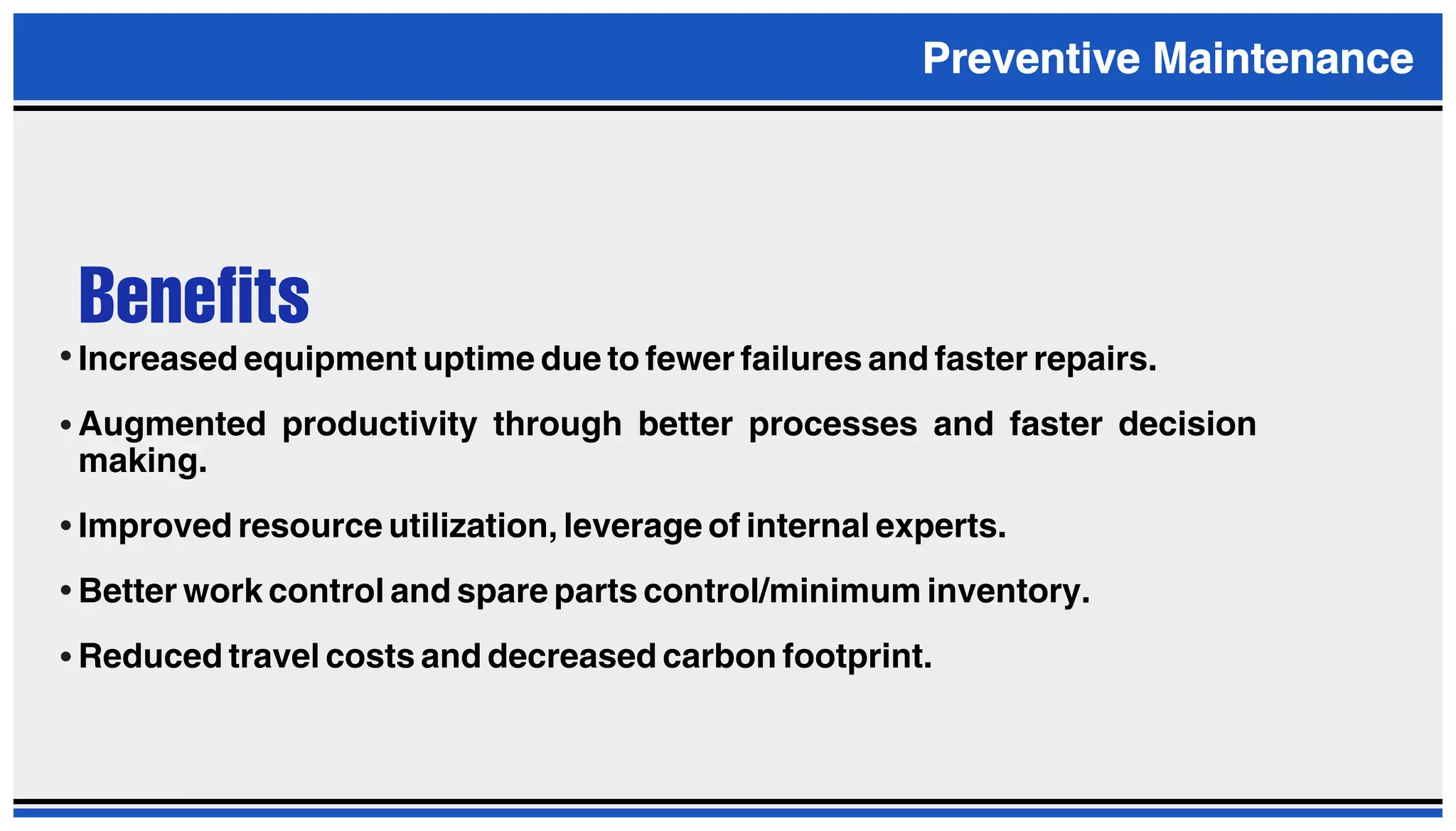 Preventive Maintenance

Benefits

• Increased equipment uptime due to fewer failures and faster repairs.

• Augmented productivity through better processes and faster decision making.

• Improved resource utilization, leverage of internal experts.

• Better work control and spare parts control/minimum inventory.

• Reduced travel costs and decreased carbon footprint.